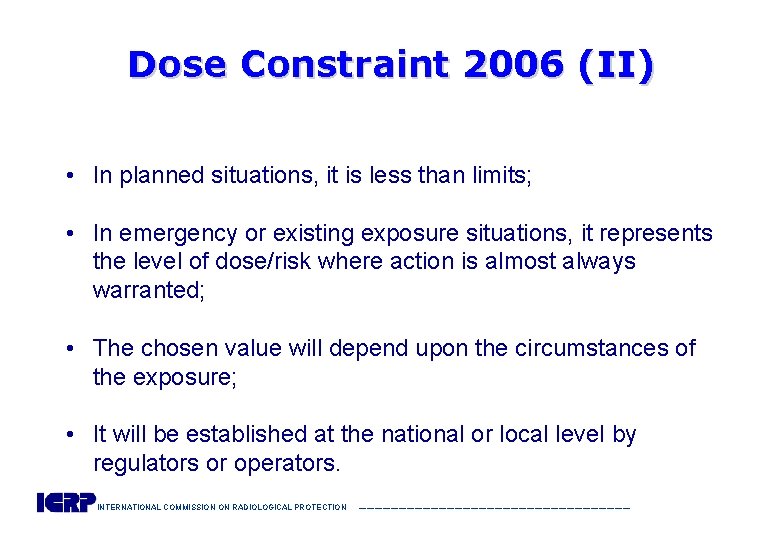 Dose Constraint 2006 (II)

• In planned situations, it is less than limits;

• In emergency or existing exposure situations, it represents the level of dose/risk where action is almost always warranted;

• The chosen value will depend upon the circumstances of the exposure;

• It will be established at the national or local level by regulators or operators.

ICRP INTERNATIONAL COMMISSION ON RADIOLOGICAL PROTECTION